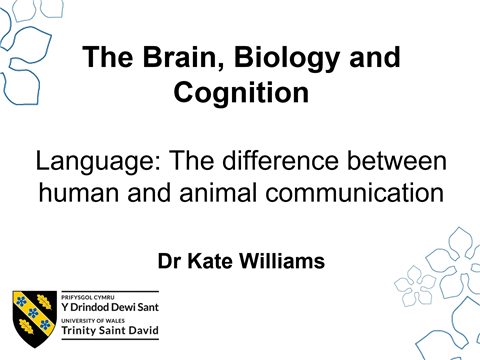 The Brain, Biology and Cognition

Language: The difference between human and animal communication

Dr Kate Williams

PRIFYSGOL CYMRU
Y Drindod Dewi Sant
UNIVERSITY OF WALES
Trinity Saint David